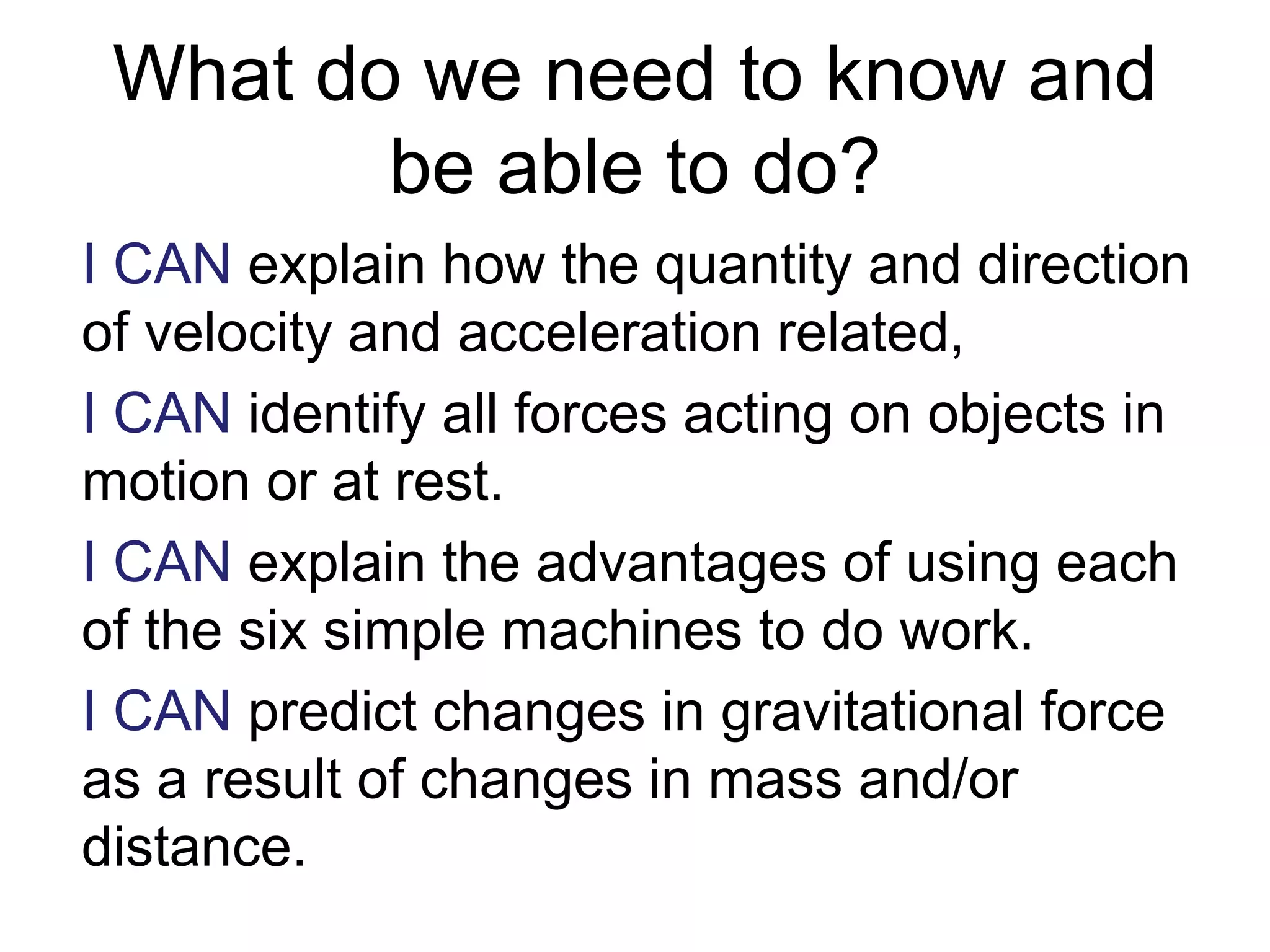 What do we need to know and be able to do?

I CAN explain how the quantity and direction of velocity and acceleration related,

I CAN identify all forces acting on objects in motion or at rest.

I CAN explain the advantages of using each of the six simple machines to do work.

I CAN predict changes in gravitational force as a result of changes in mass and/or distance.